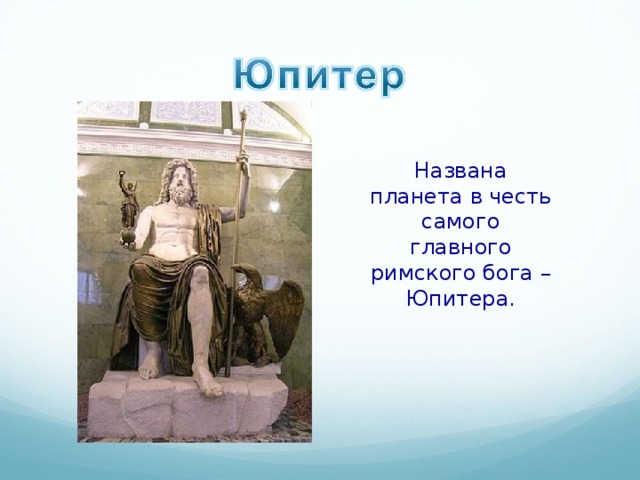 Юпитер

Названа планета в честь самого главного римского бога – Юпитера.